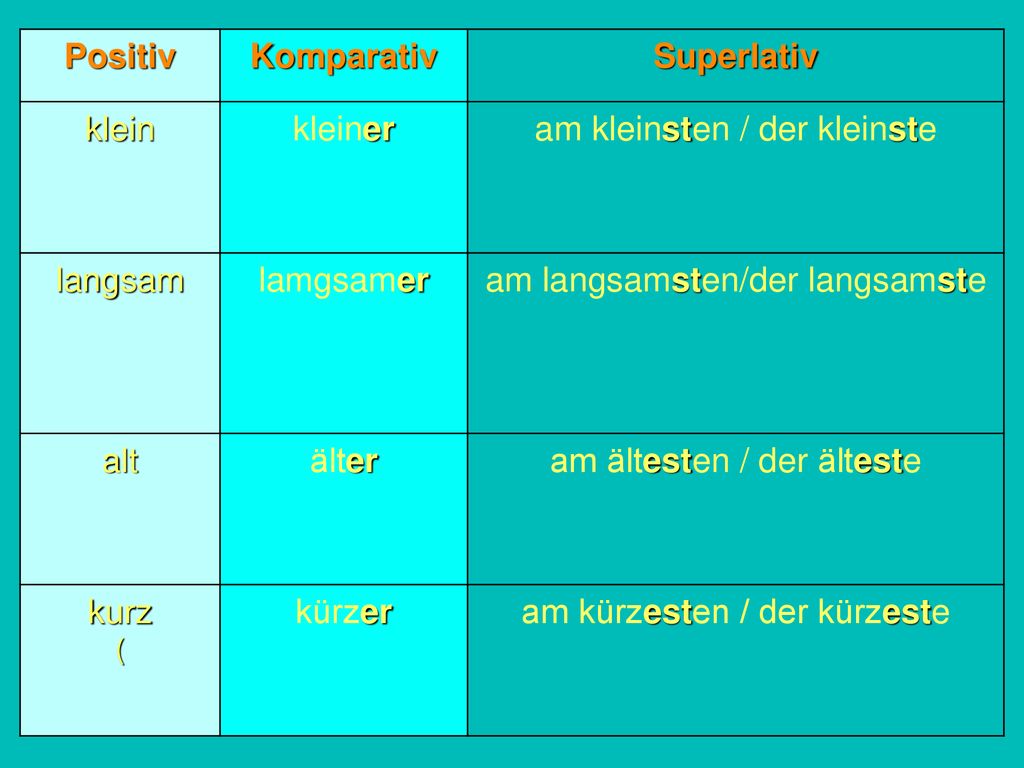 | Positiv | Komparativ | Superlativ |
|---|---|---|
| klein | kleiner | am kleinsten / der kleinste |
| langsam | lamgsamer | am langsamsten/der langsamste |
| alt | älter | am ältesten / der älteste |
| kurz ( | kürzer | am kürzesten / der kürzeste |